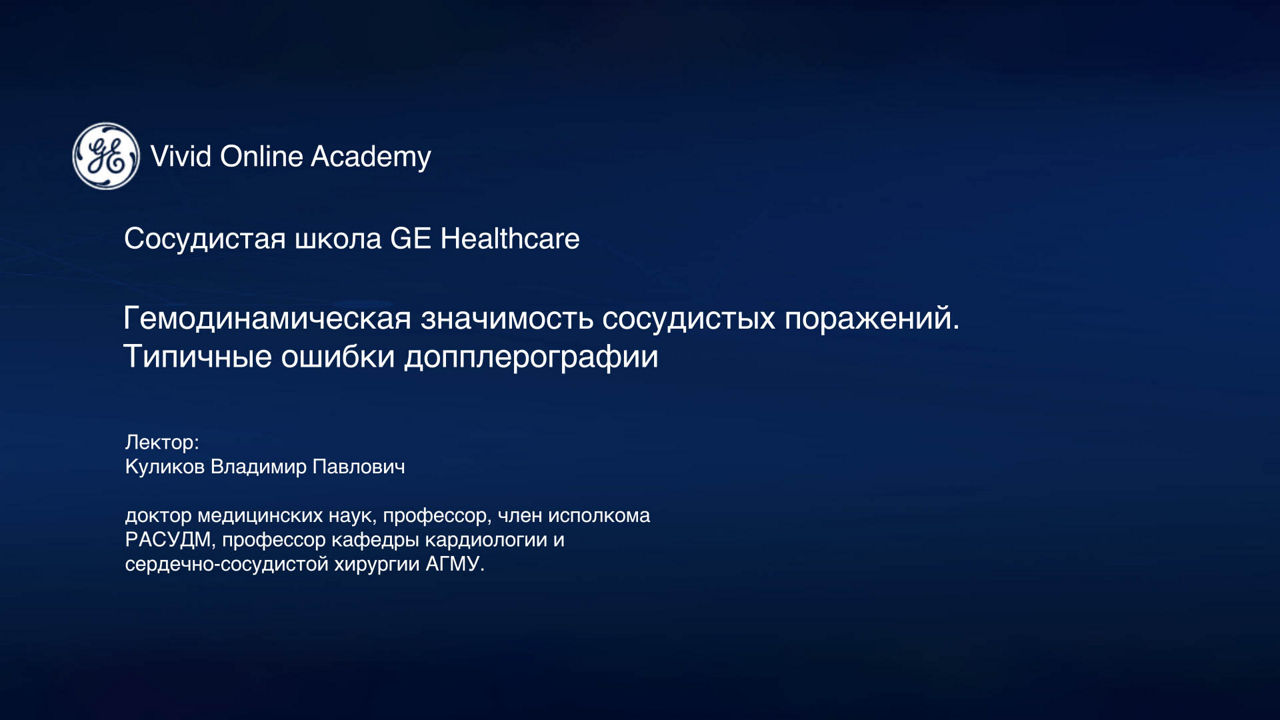 GE Vivid Online Academy

Сосудистая школа GE Healthcare

Гемодинамическая значимость сосудистых поражений. Типичные ошибки допплерографии

Лектор:
Куликов Владимир Павлович

доктор медицинских наук, профессор, член исполкома РАСУДМ, профессор кафедры кардиологии и сердечно-сосудистой хирургии АГМУ.